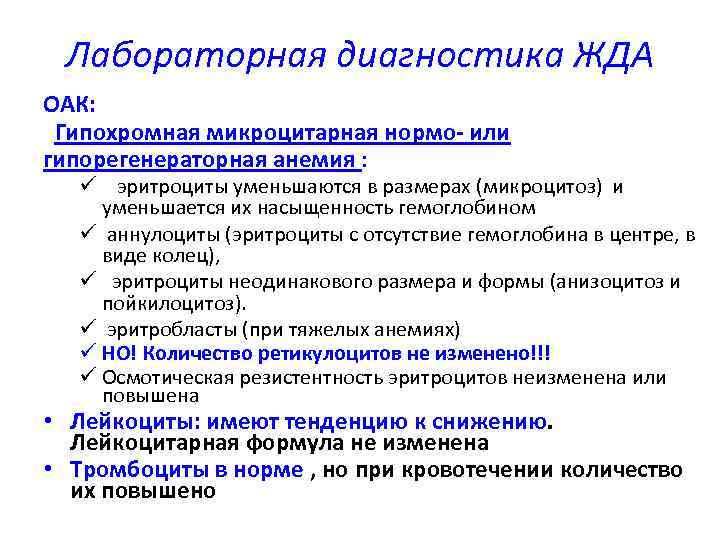 Лабораторная диагностика ЖДА

ОАК:

Гипохромная микроцитарная нормо- или гипорегенераторная анемия :

✓ эритроциты уменьшаются в размерах (микроцитоз) и уменьшается их насыщенность гемоглобином

✓ аннулоциты (эритроциты с отсутствие гемоглобина в центре, в виде колец),

✓ эритроциты неодинакового размера и формы (анизоцитоз и пойкилоцитоз).

✓ эритробласты (при тяжелых анемиях)

✓ НО! Количество ретикулоцитов не изменено!!!

✓ Осмотическая резистентность эритроцитов неизменена или повышена

• Лейкоциты: имеют тенденцию к снижению. Лейкоцитарная формула не изменена

• Тромбоциты в норме , но при кровотечении количество их повышено